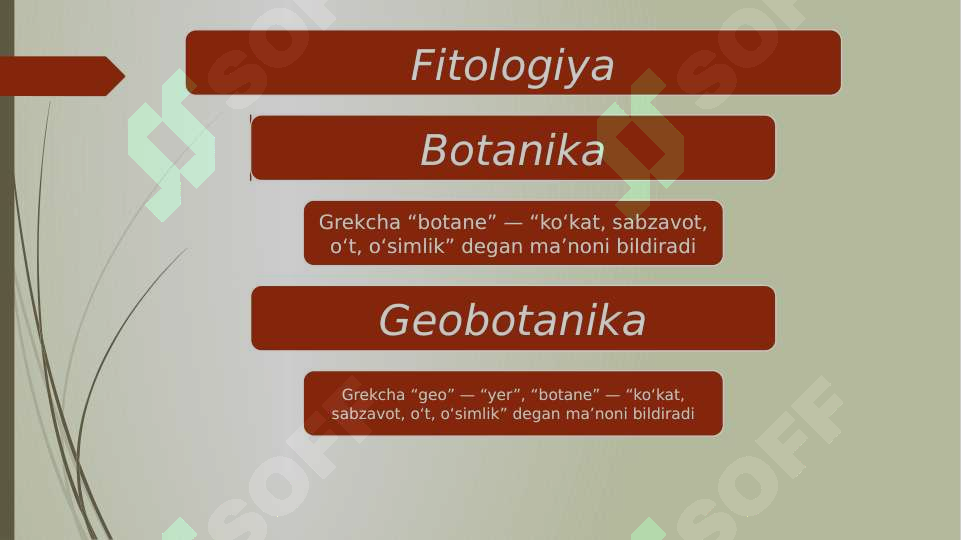 Fitologiya

Botanika

Grekcha “botane” — “ko‘kat, sabzavot, o‘t, o‘simlik” degan ma’noni bildiradi

Geobotanika

Grekcha “geo” — “yer”, “botane” — “ko‘kat, sabzavot, o‘t, o‘simlik” degan ma’noni bildiradi

SOFF SOFF SOFF SOFF